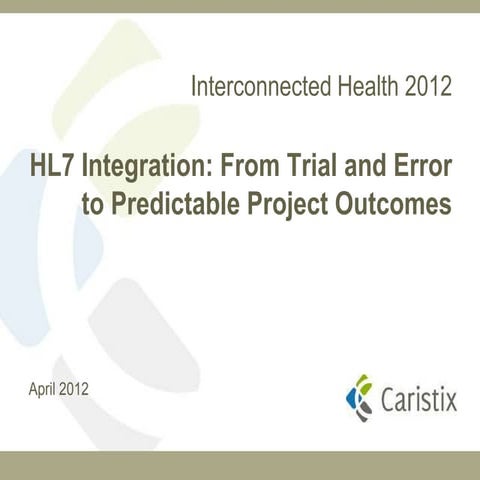 Interconnected Health 2012

HL7 Integration: From Trial and Error to Predictable Project Outcomes

April 2012

Caristix